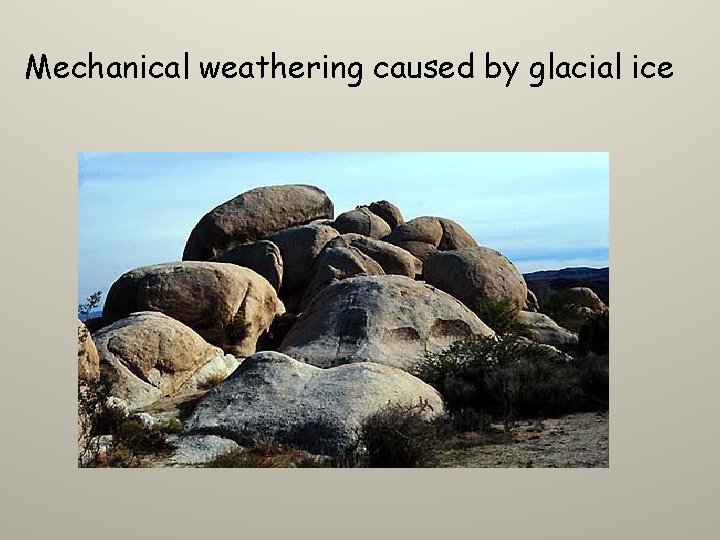 Mechanical weathering caused by glacial ice